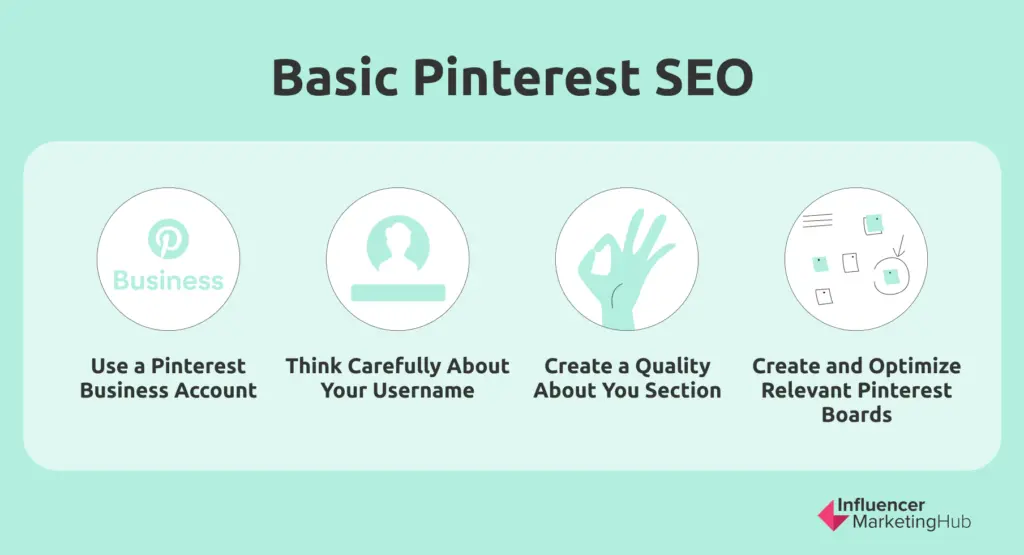 Basic Pinterest SEO

Business

Use a Pinterest Business Account

Think Carefully About Your Username

Create a Quality About You Section

Create and Optimize Relevant Pinterest Boards

Influencer MarketingHub